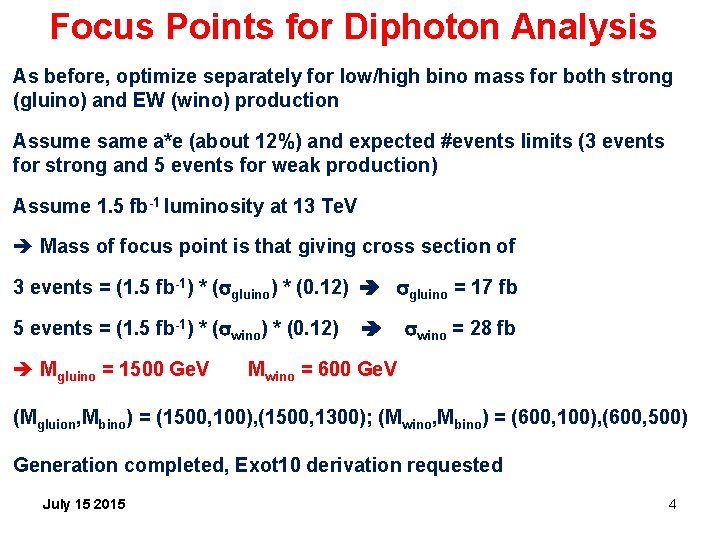 Focus Points for Diphoton Analysis

As before, optimize separately for low/high bino mass for both strong (gluino) and EW (wino) production

Assume same a*e (about 12%) and expected #events limits (3 events for strong and 5 events for weak production)

Assume 1.5 $fb^{-1}$ luminosity at 13 TeV

➔ Mass of focus point is that giving cross section of

3 events = (1.5 $fb^{-1}$) * ($\sigma_{gluino}$) * (0.12) ➔ $\sigma_{gluino}$ = 17 fb

5 events = (1.5 $fb^{-1}$) * ($\sigma_{wino}$) * (0.12) ➔ $\sigma_{wino}$ = 28 fb

➔ $M_{gluino}$ = 1500 GeV $M_{wino}$ = 600 GeV

($M_{gluion}$,$M_{bino}$) = (1500,100),(1500,1300); ($M_{wino}$,$M_{bino}$) = (600,100),(600,500)

Generation completed, Exot10 derivation requested

July 15 2015

4